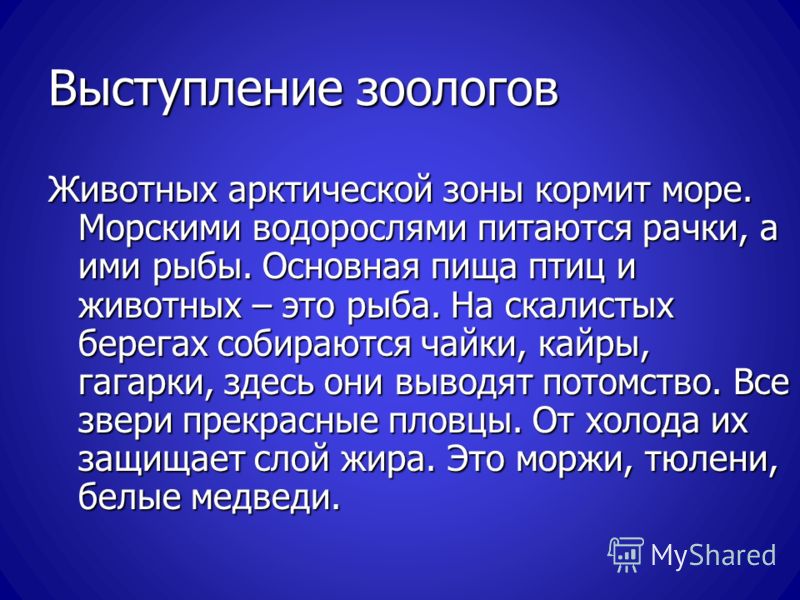 Выступление зоологов

Животных арктической зоны кормит море. Морскими водорослями питаются рачки, а ими рыбы. Основная пища птиц и животных – это рыба. На скалистых берегах собираются чайки, кайры, гагарки, здесь они выводят потомство. Все звери прекрасные пловцы. От холода их защищает слой жира. Это моржи, тюлени, белые медведи.

MyShared